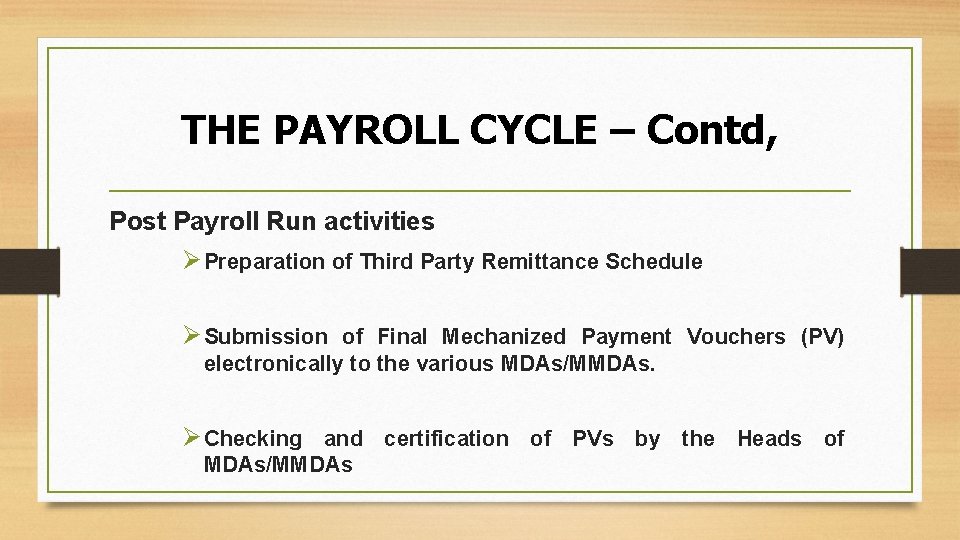 THE PAYROLL CYCLE – Contd,

Post Payroll Run activities

➢ Preparation of Third Party Remittance Schedule

➢ Submission of Final Mechanized Payment Vouchers (PV) electronically to the various MDAs/MMDAs.

➢ Checking and certification of PVs by the Heads of MDAs/MMDAs